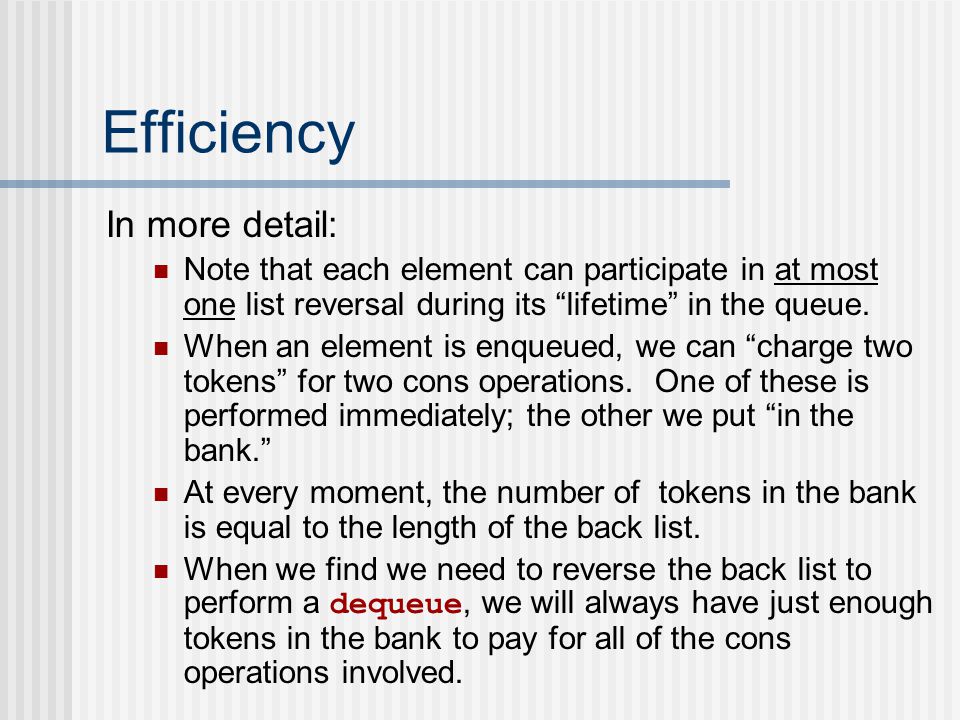 Efficiency

In more detail:

Note that each element can participate in at most one list reversal during its “lifetime” in the queue.

When an element is enqueued, we can “charge two tokens” for two cons operations. One of these is performed immediately; the other we put “in the bank.”

At every moment, the number of tokens in the bank is equal to the length of the back list.

When we find we need to reverse the back list to perform a dequeue, we will always have just enough tokens in the bank to pay for all of the cons operations involved.